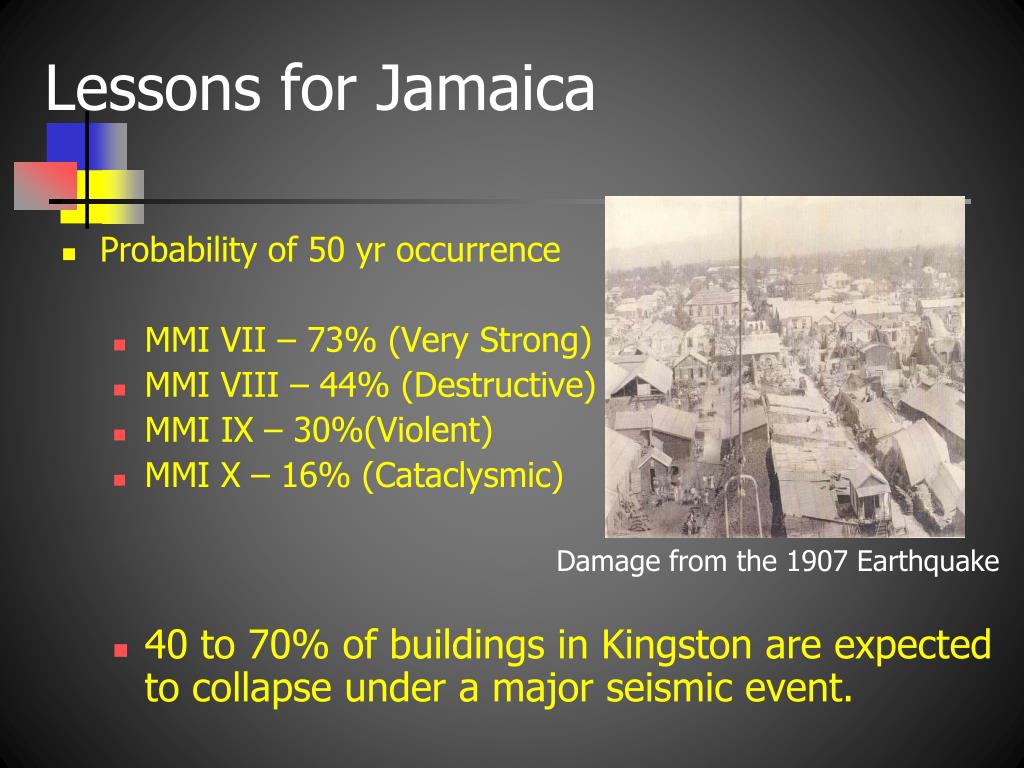 Lessons for Jamaica

Probability of 50 yr occurrence

MMI VII – 73% (Very Strong)
MMI VIII – 44% (Destructive)
MMI IX – 30%(Violent)
MMI X – 16% (Cataclysmic)

Damage from the 1907 Earthquake

40 to 70% of buildings in Kingston are expected to collapse under a major seismic event.